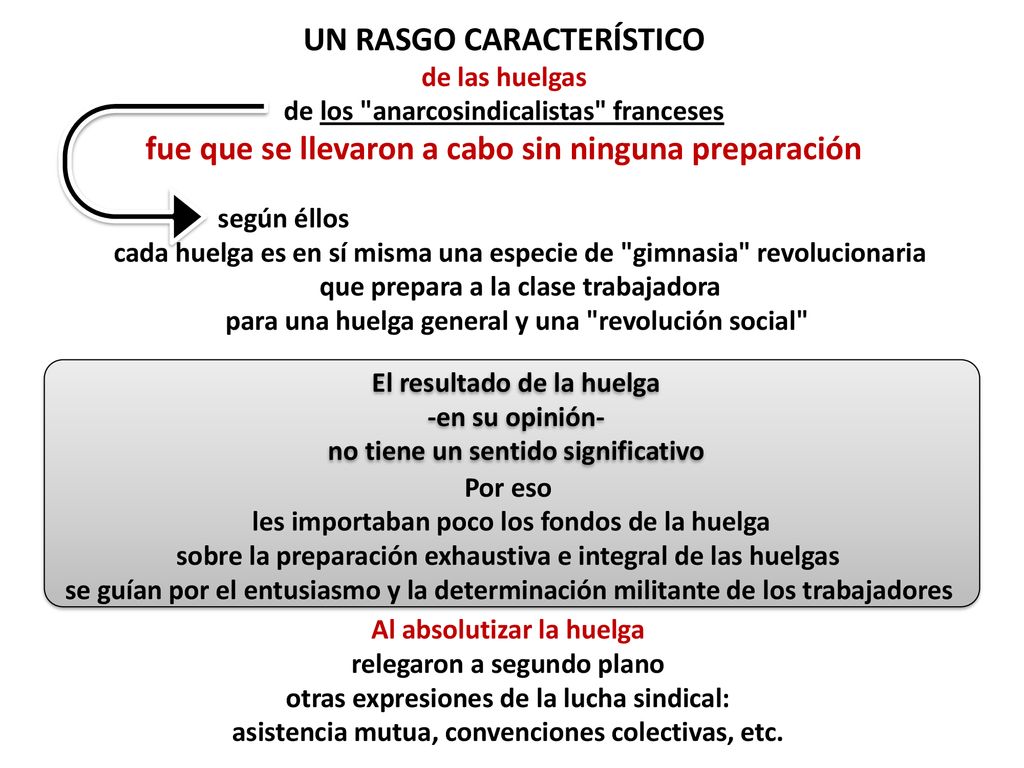 UN RASGO CARACTERÍSTICO
de las huelgas
de los "anarcosindicalistas" franceses
fue que se llevaron a cabo sin ninguna preparación

según éllos
cada huelga es en sí misma una especie de "gimnasia" revolucionaria
que prepara a la clase trabajadora
para una huelga general y una "revolución social"

El resultado de la huelga
-en su opinión-
no tiene un sentido significativo
Por eso
les importaban poco los fondos de la huelga
sobre la preparación exhaustiva e integral de las huelgas
se guían por el entusiasmo y la determinación militante de los trabajadores

Al absolutizar la huelga
relegaron a segundo plano
otras expresiones de la lucha sindical:
asistencia mutua, convenciones colectivas, etc.